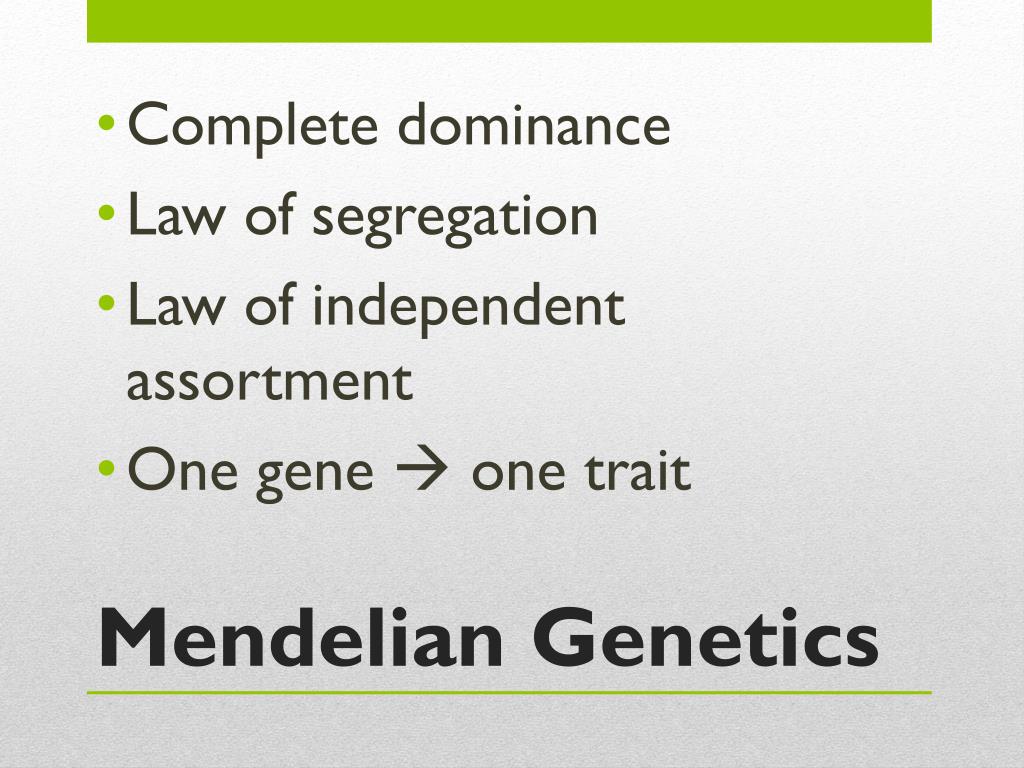 • Complete dominance
• Law of segregation
• Law of independent assortment
• One gene → one trait

Mendelian Genetics